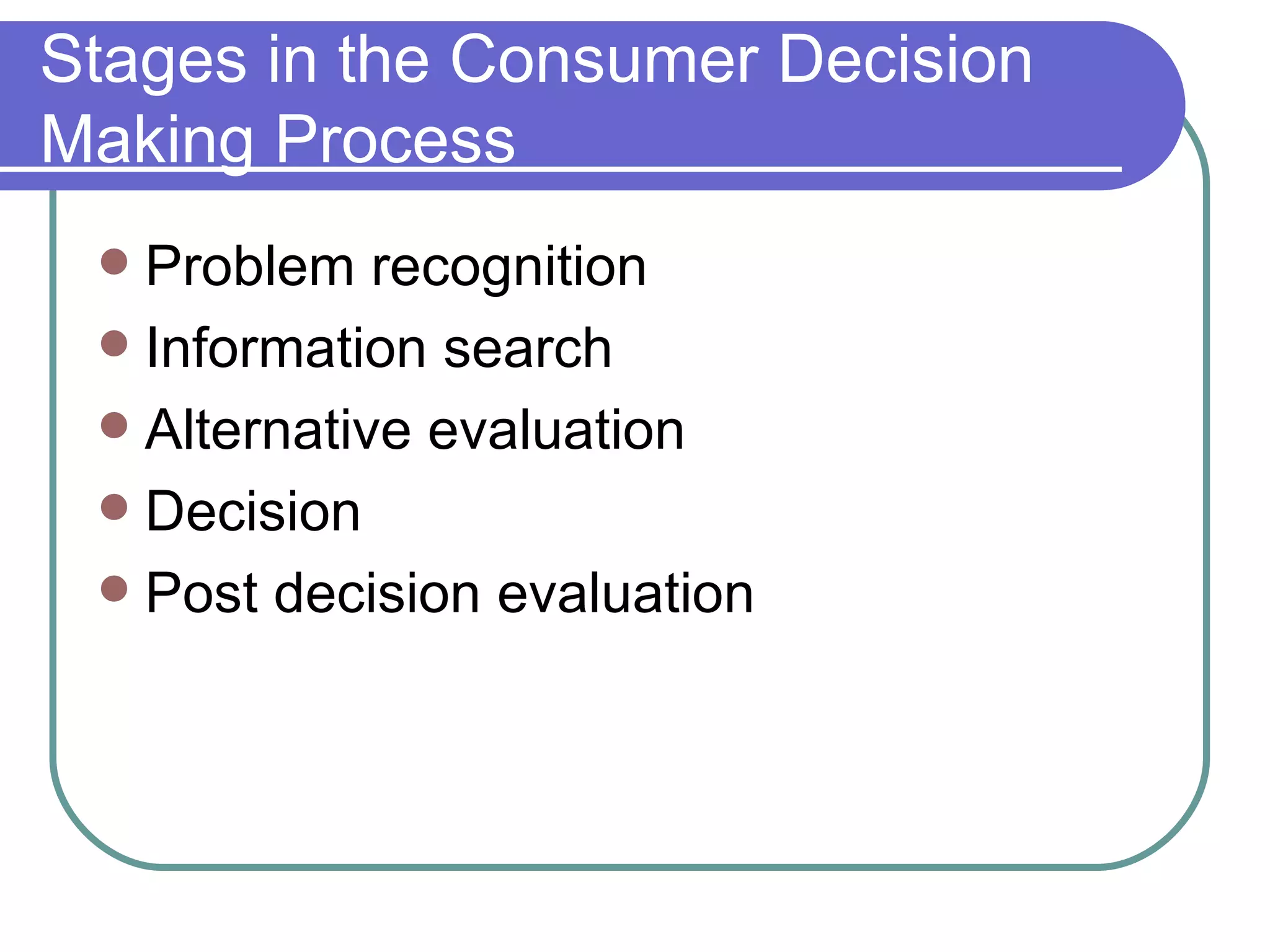 Stages in the Consumer Decision Making Process

- Problem recognition
- Information search
- Alternative evaluation
- Decision
- Post decision evaluation